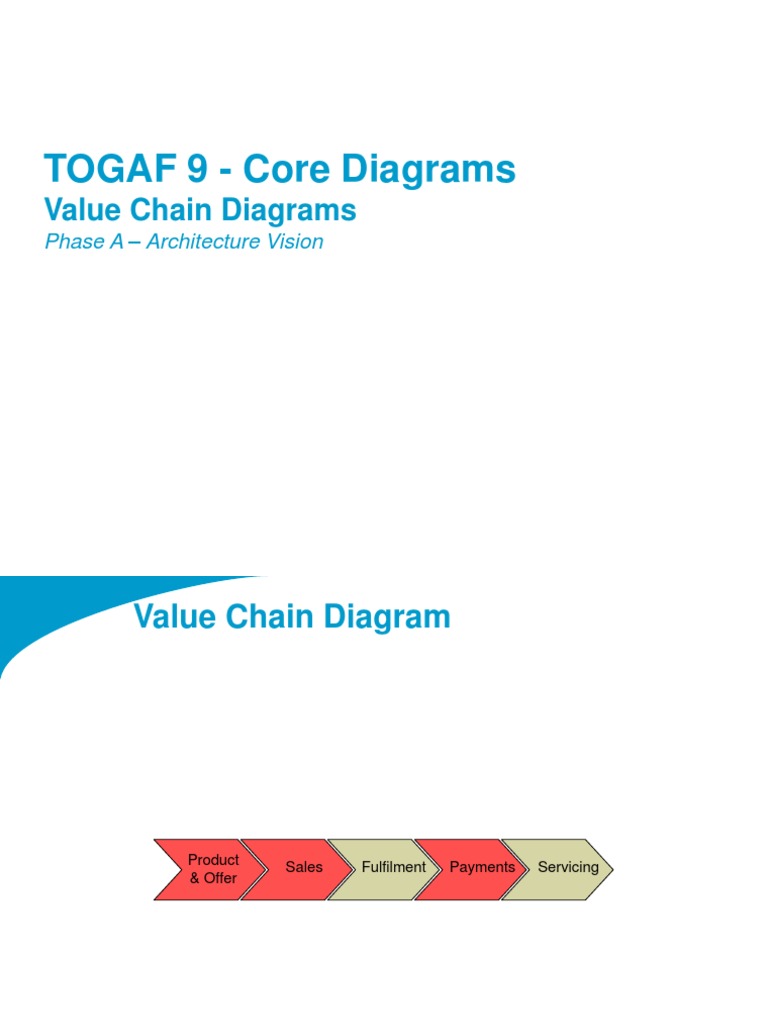 TOGAF 9 - Core Diagrams
Value Chain Diagrams
Phase A – Architecture Vision

Value Chain Diagram

Product & Offer
Sales
Fulfilment
Payments
Servicing